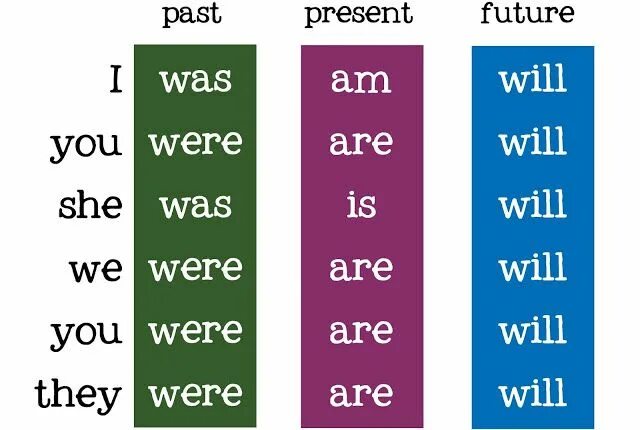 | | past | present | future |
|---|---|---|---|
| I | was | am | will |
| you | were | are | will |
| she | was | is | will |
| we | were | are | will |
| you | were | are | will |
| they | were | are | will |